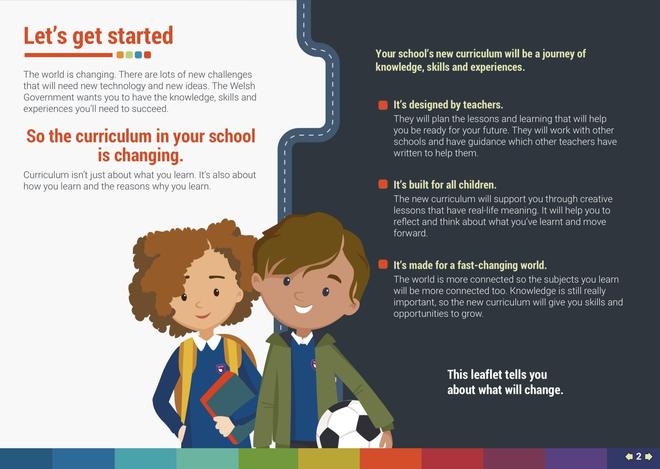 Let's get started

The world is changing. There are lots of new challenges that will need new technology and new ideas. The Welsh Government wants you to have the knowledge, skills and experiences you'll need to succeed.

So the curriculum in your school is changing.

Curriculum isn't just about what you learn. It's also about how you learn and the reasons why you learn.

Your school's new curriculum will be a journey of knowledge, skills and experiences.

It's designed by teachers.
They will plan the lessons and learning that will help you be ready for your future. They will work with other schools and have guidance which other teachers have written to help them.

It's built for all children.
The new curriculum will support you through creative lessons that have real-life meaning. It will help you to reflect and think about what you've learnt and move forward.

It's made for a fast-changing world.
The world is more connected so the subjects you learn will be more connected too. Knowledge is still really important, so the new curriculum will give you skills and opportunities to grow.

This leaflet tells you about what will change.

2